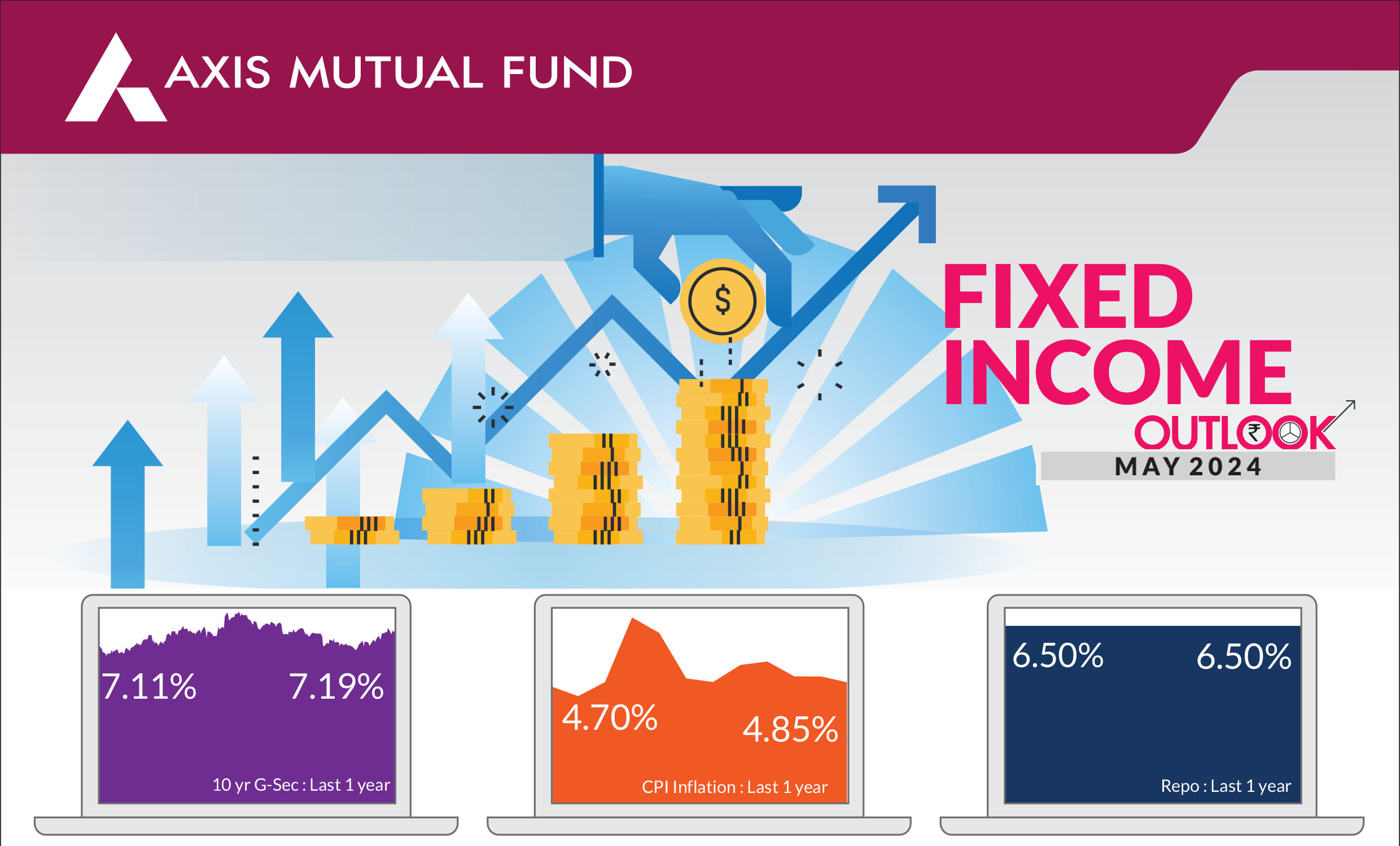 AXIS MUTUAL FUND

$

FIXED INCOME OUTLOOK

MAY 2024

7.11% 7.19%

10 yr G-Sec : Last 1 year

4.70% 4.85%

CPI Inflation : Last 1 year

6.50% 6.50%

Repo : Last 1 year